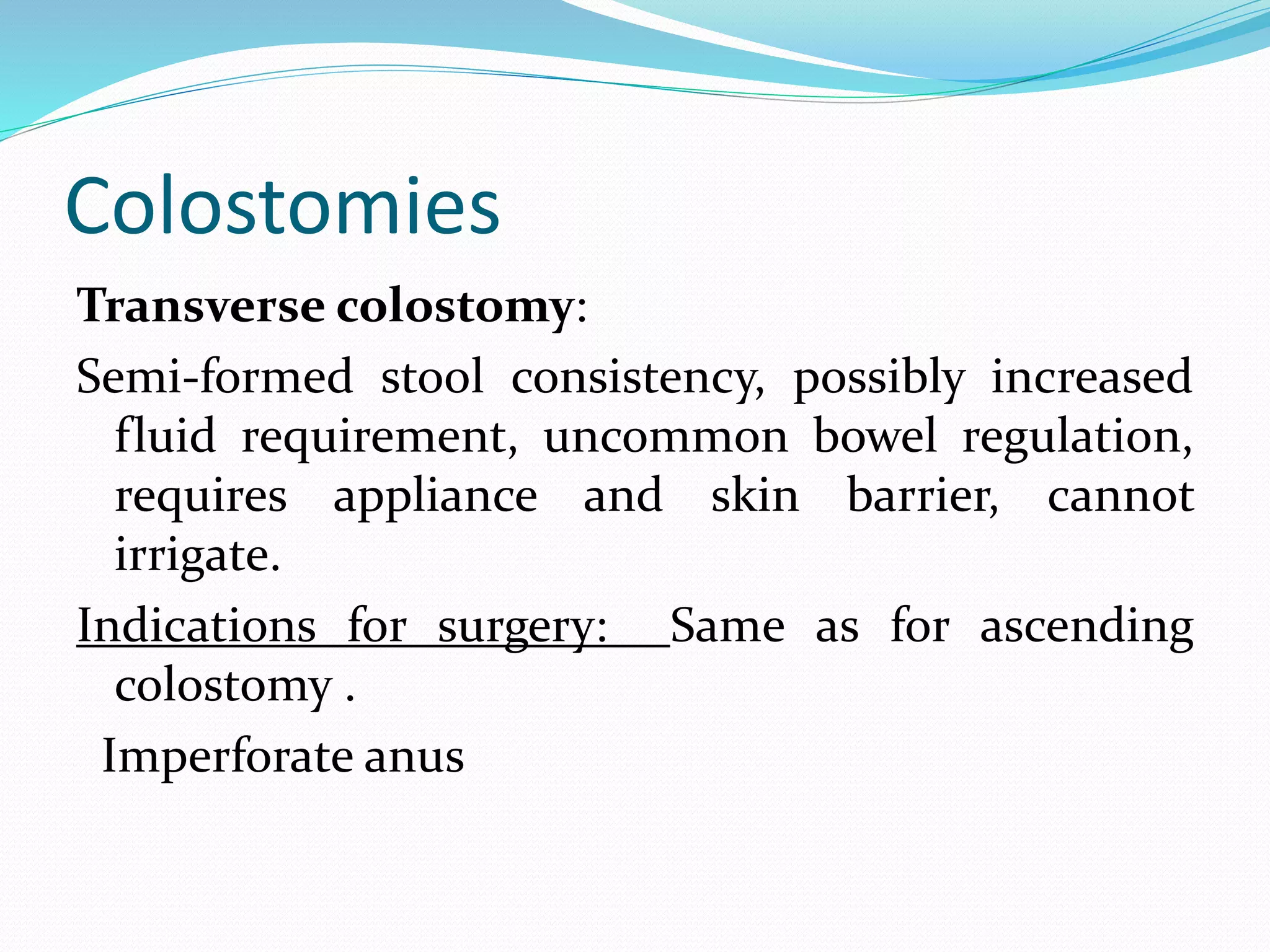 Colostomies

Transverse colostomy:

Semi-formed stool consistency, possibly increased fluid requirement, uncommon bowel regulation, requires appliance and skin barrier, cannot irrigate.

Indications for surgery: Same as for ascending colostomy .

Imperforate anus